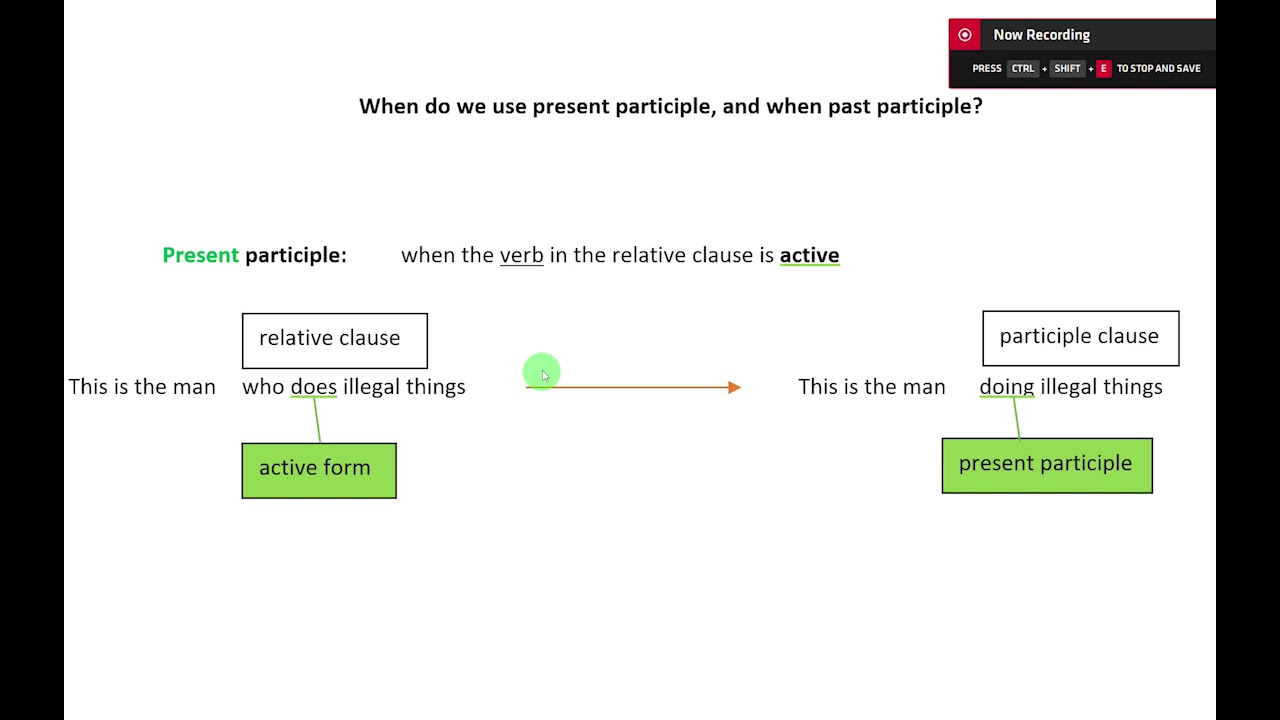 Now Recording

PRESS CTRL + SHIFT + E TO STOP AND SAVE

When do we use present participle, and when past participle?

Present participle: when the verb in the relative clause is active

relative clause

This is the man who does illegal things

active form

participle clause

This is the man doing illegal things

present participle